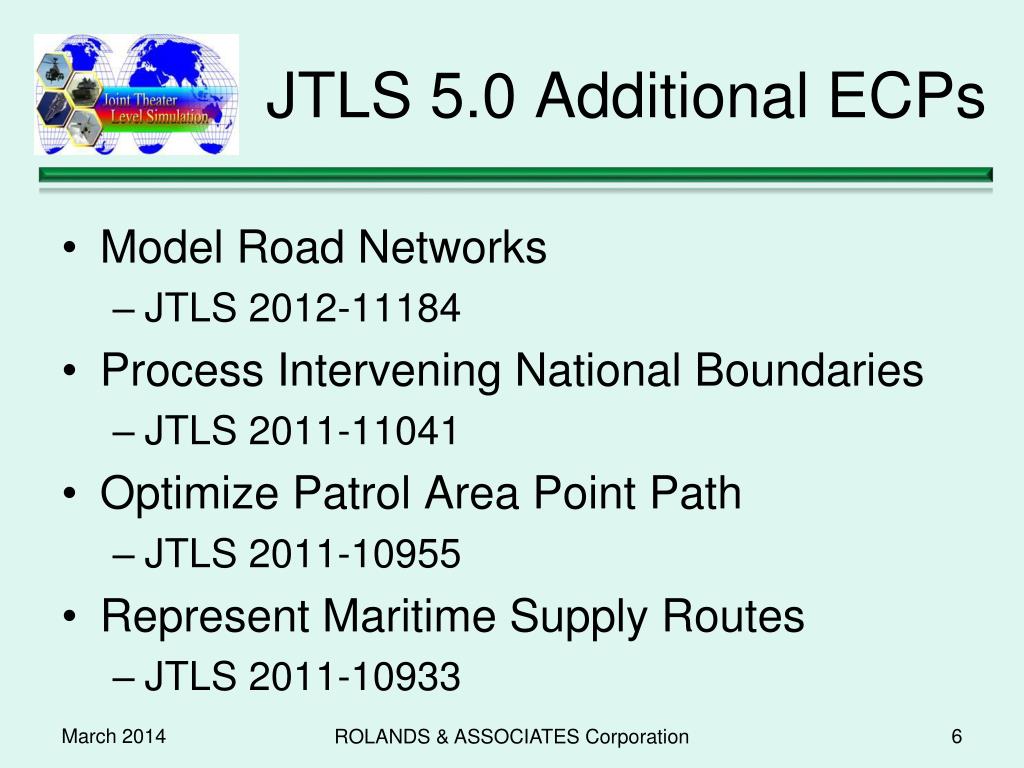 Joint Theater Level Simulation

JTLS 5.0 Additional ECPs

• Model Road Networks
– JTLS 2012-11184
• Process Intervening National Boundaries
– JTLS 2011-11041
• Optimize Patrol Area Point Path
– JTLS 2011-10955
• Represent Maritime Supply Routes
– JTLS 2011-10933

March 2014

ROLANDS & ASSOCIATES Corporation

6